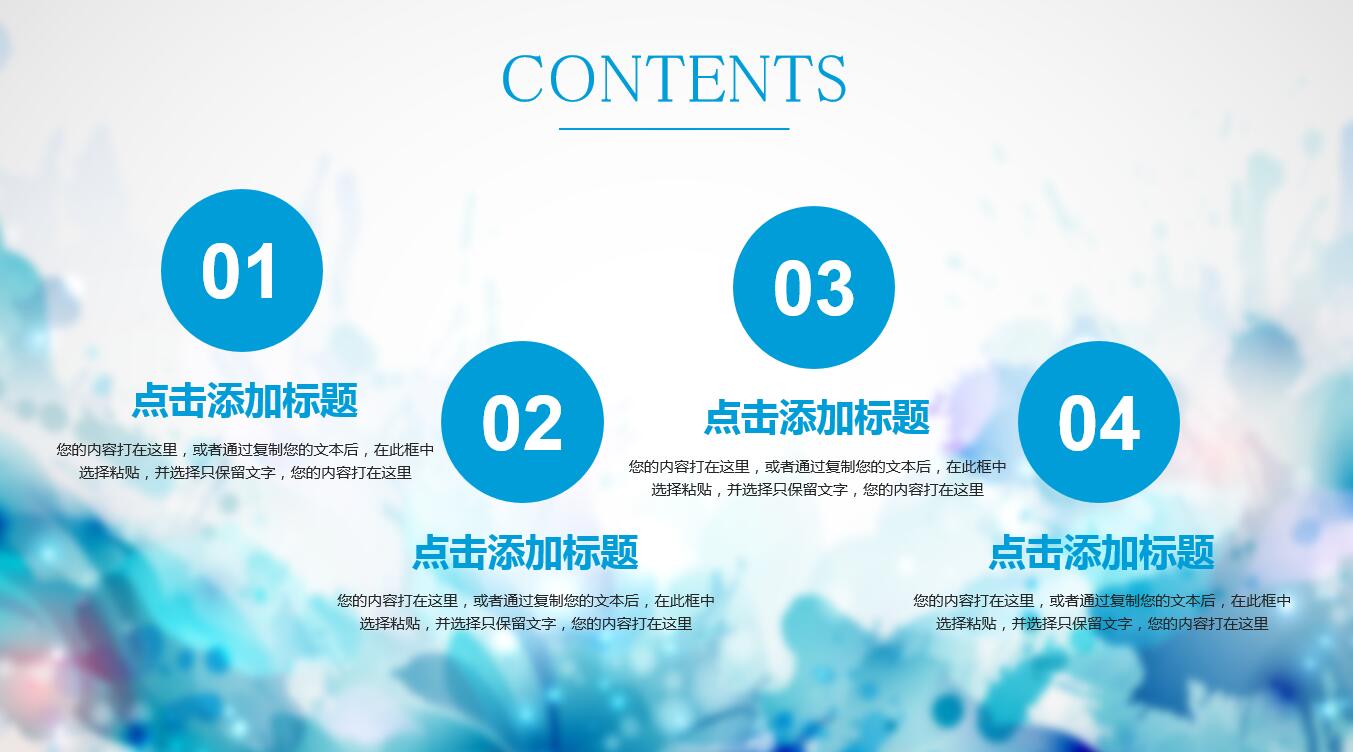 CONTENTS

01

点击添加标题

您的内容打在这里，或者通过复制您的文本后，在此框中选择粘贴，并选择只保留文字，您的内容打在这里

02

点击添加标题

您的内容打在这里，或者通过复制您的文本后，在此框中选择粘贴，并选择只保留文字，您的内容打在这里

03

点击添加标题

您的内容打在这里，或者通过复制您的文本后，在此框中选择粘贴，并选择只保留文字，您的内容打在这里

04

点击添加标题

您的内容打在这里，或者通过复制您的文本后，在此框中选择粘贴，并选择只保留文字，您的内容打在这里